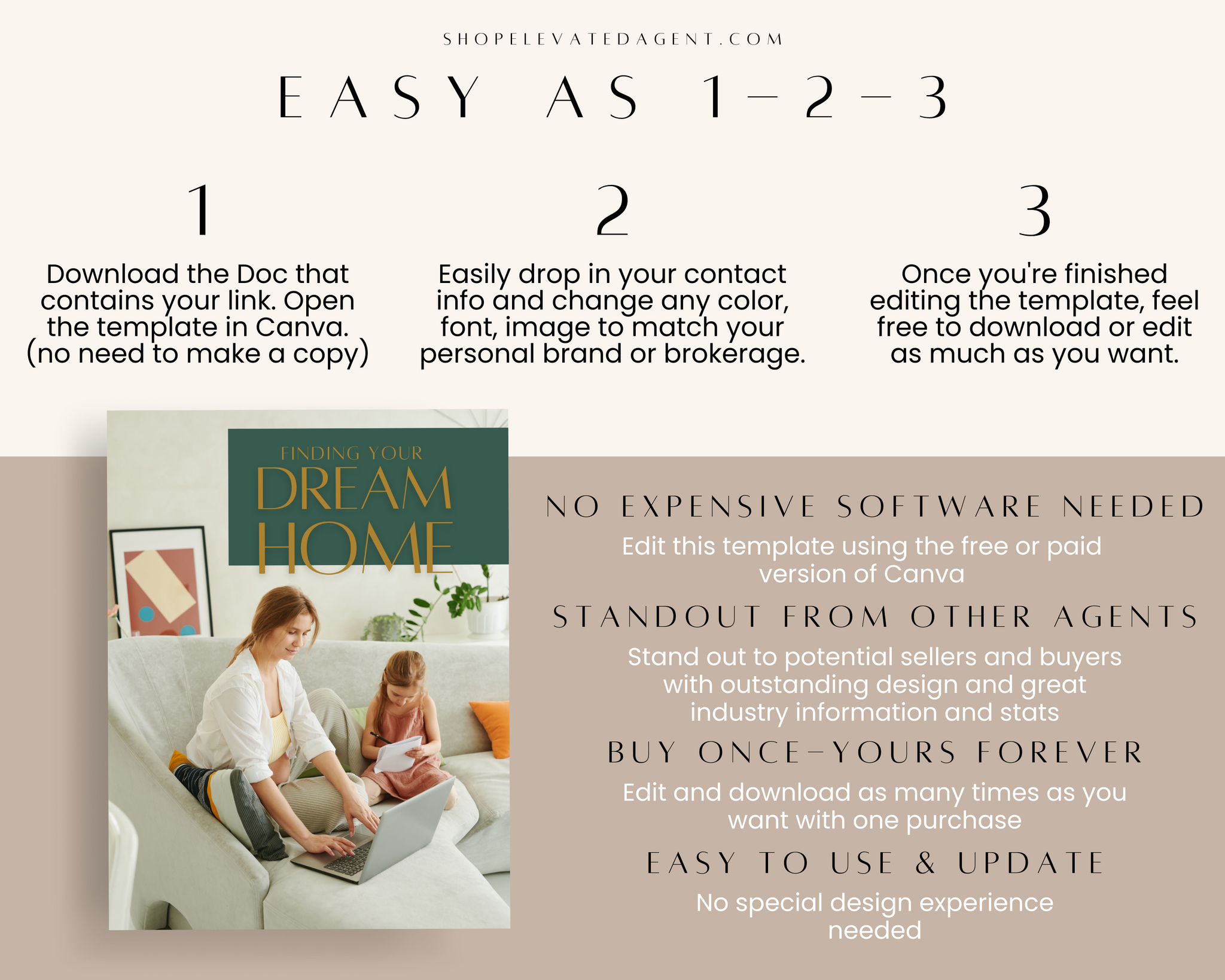 SHOPELEVATEDAGENT.COM

EASY AS 1-2-3

1

Download the Doc that contains your link. Open the template in Canva. (no need to make a copy)

2

Easily drop in your contact info and change any color, font, image to match your personal brand or brokerage.

3

Once you're finished editing the template, feel free to download or edit as much as you want.

FINDING YOUR
DREAM
HOME

NO EXPENSIVE SOFTWARE NEEDED

Edit this template using the free or paid version of Canva

STANDOUT FROM OTHER AGENTS

Stand out to potential sellers and buyers with outstanding design and great industry information and stats

BUY ONCE-YOURS FOREVER

Edit and download as many times as you want with one purchase

EASY TO USE & UPDATE

No special design experience needed